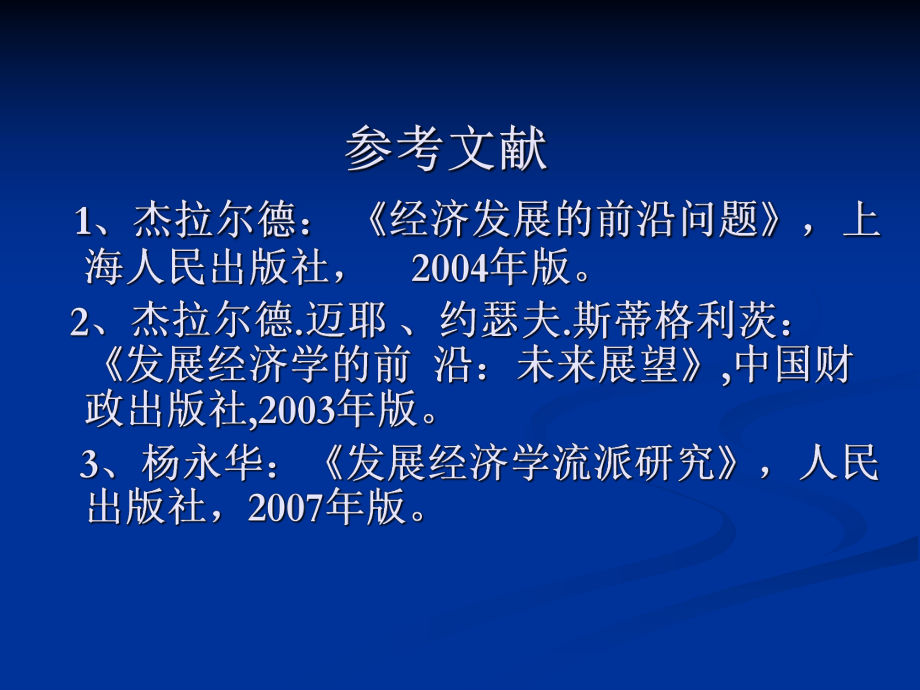 参考文献

1、杰拉尔德：《经济发展的前沿问题》，上海人民出版社， 2004年版。

2、杰拉尔德.迈耶 、约瑟夫.斯蒂格利茨：《发展经济学的前 沿：未来展望》,中国财政出版社,2003年版。

3、杨永华：《发展经济学流派研究》，人民出版社，2007年版。